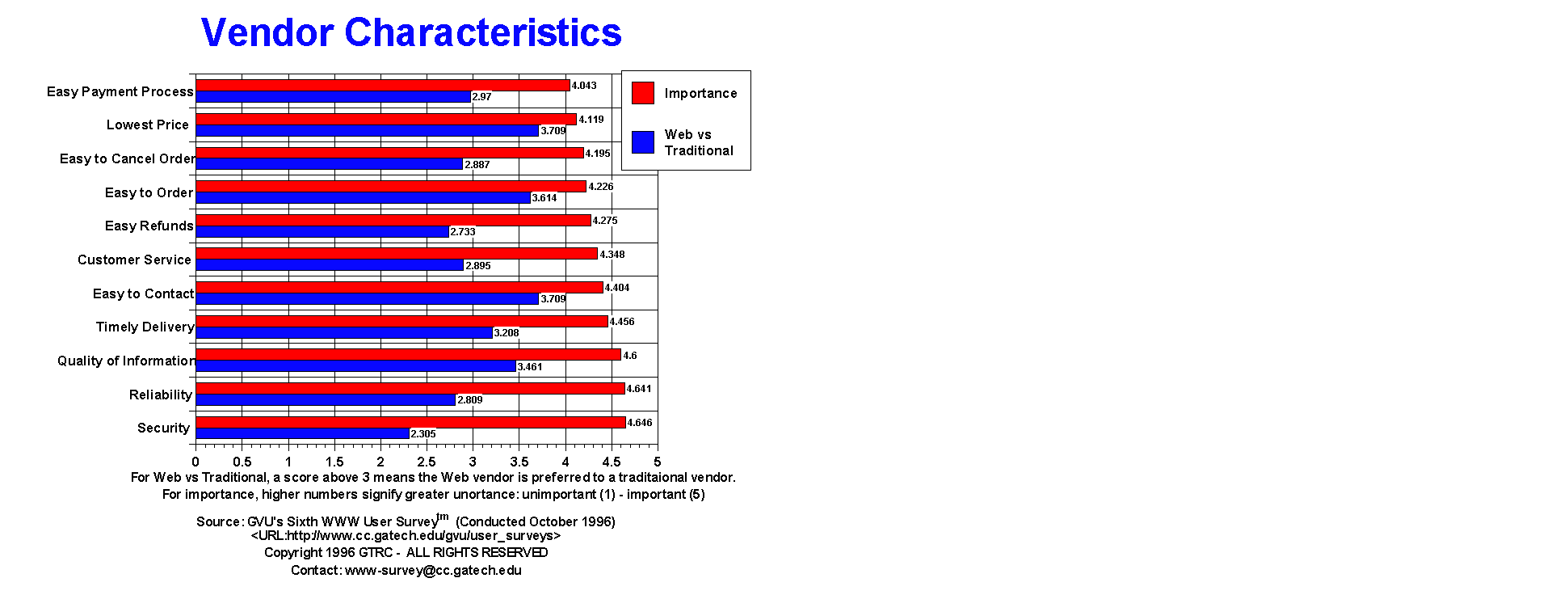 Vendor Characteristics

Importance

Web vs Traditional

Easy Payment Process 4.043 2.97
Lowest Price 4.119 3.709
Easy to Cancel Order 4.195 2.887
Easy to Order 4.226 3.614
Easy Refunds 4.275 2.733
Customer Service 4.348 2.895
Easy to Contact 4.404 3.709
Timely Delivery 4.456 3.208
Quality of Information 4.6 3.461
Reliability 4.641 2.809
Security 4.646 2.305

0 0.5 1 1.5 2 2.5 3 3.5 4 4.5 5

For Web vs Traditional, a score above 3 means the Web vendor is preferred to a traditaional vendor.
For importance, higher numbers signify greater unortance: unimportant (1) - important (5)

Source: GVU's Sixth WWW User Survey$^{tm}$ (Conducted October 1996)
<URL:http://www.cc.gatech.edu/gvu/user_surveys>
Copyright 1996 GTRC - ALL RIGHTS RESERVED
Contact: www-survey@cc.gatech.edu